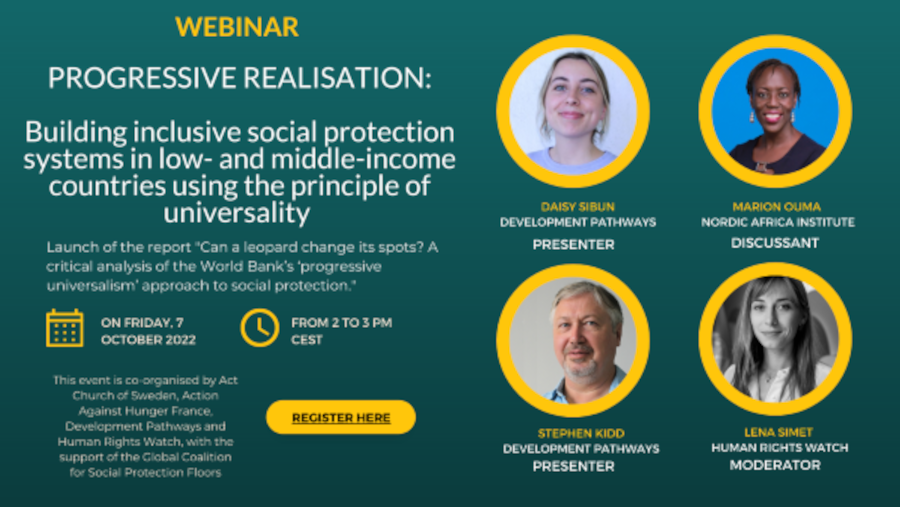 WEBINAR

PROGRESSIVE REALISATION:

Building inclusive social protection systems in low- and middle-income countries using the principle of universality

Launch of the report "Can a leopard change its spots? A critical analysis of the World Bank's 'progressive universalism' approach to social protection."

ON FRIDAY, 7 OCTOBER 2022

FROM 2 TO 3 PM CEST

This event is co-organised by Act Church of Sweden, Action Against Hunger France, Development Pathways and Human Rights Watch, with the support of the Global Coalition for Social Protection Floors

REGISTER HERE

DAISY SIBUN
DEVELOPMENT PATHWAYS
PRESENTER

MARION OUMA
NORDIC AFRICA INSTITUTE
DISCUSSANT

STEPHEN KIDD
DEVELOPMENT PATHWAYS
PRESENTER

LENA SIMET
HUMAN RIGHTS WATCH
MODERATOR